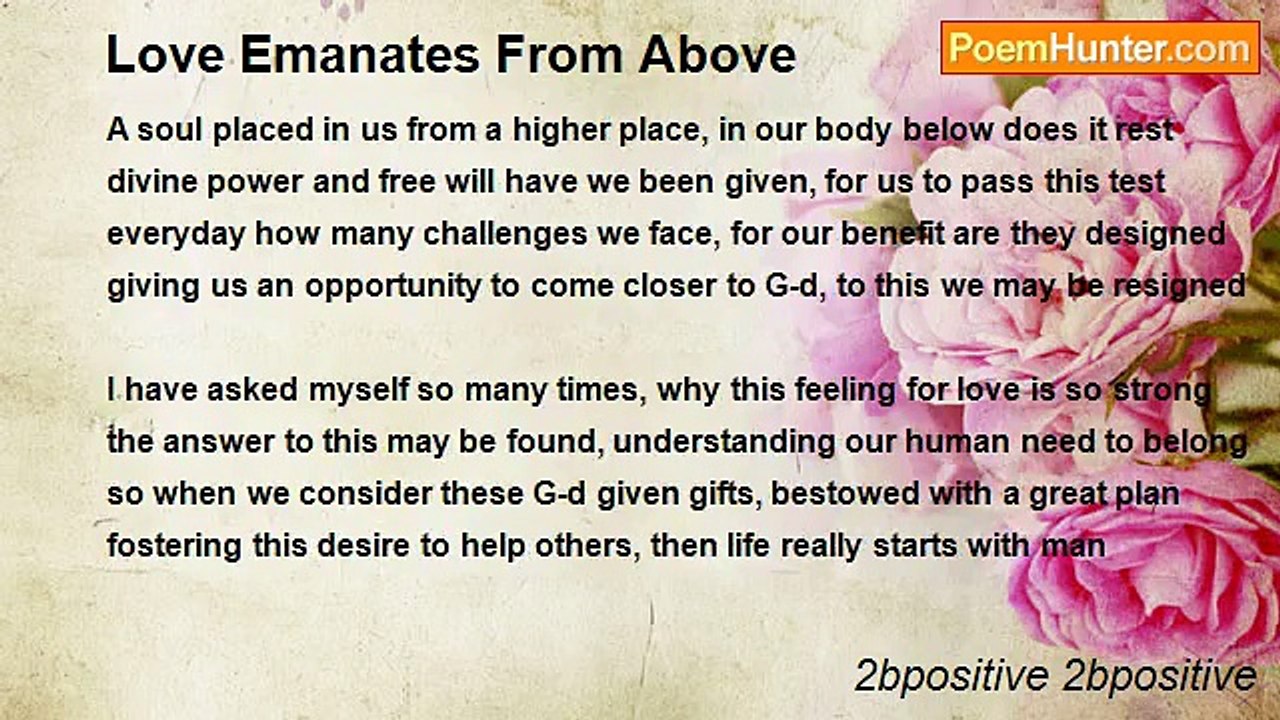 Love Emanates From Above

PoemHunter.com

A soul placed in us from a higher place, in our body below does it rest
divine power and free will have we been given, for us to pass this test
everyday how many challenges we face, for our benefit are they designed
giving us an opportunity to come closer to G-d, to this we may be resigned

I have asked myself so many times, why this feeling for love is so strong
the answer to this may be found, understanding our human need to belong
so when we consider these G-d given gifts, bestowed with a great plan
fostering this desire to help others, then life really starts with man

2bpositive 2bpositive